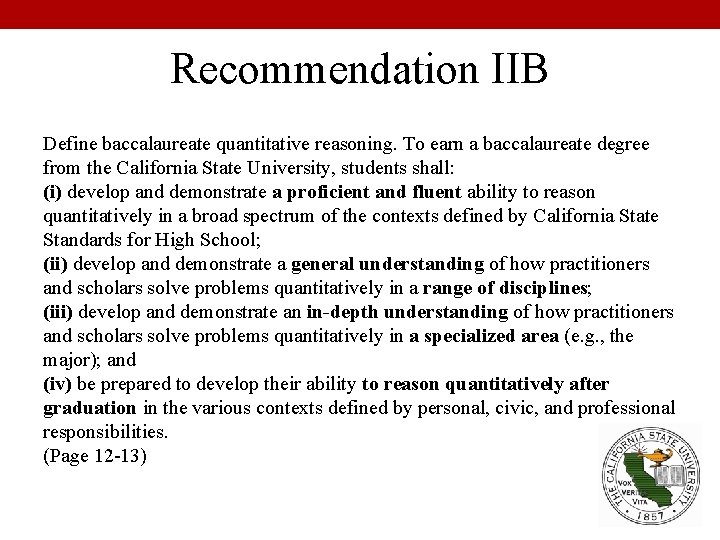 Recommendation IIB

Define baccalaureate quantitative reasoning. To earn a baccalaureate degree from the California State University, students shall:
(i) develop and demonstrate a proficient and fluent ability to reason quantitatively in a broad spectrum of the contexts defined by California State Standards for High School;
(ii) develop and demonstrate a general understanding of how practitioners and scholars solve problems quantitatively in a range of disciplines;
(iii) develop and demonstrate an in-depth understanding of how practitioners and scholars solve problems quantitatively in a specialized area (e.g., the major); and
(iv) be prepared to develop their ability to reason quantitatively after graduation in the various contexts defined by personal, civic, and professional responsibilities.
(Page 12-13)

THE CALIFORNIA STATE UNIVERSITY
VOX VERITAS VITA
1857